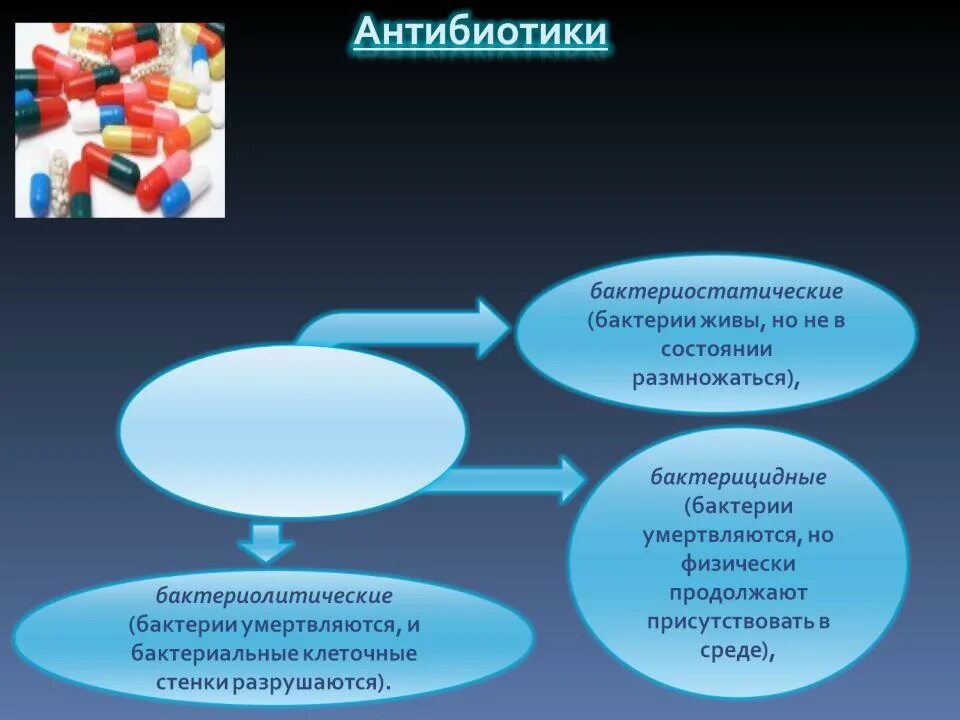 Антибиотики

бактериостатические (бактерии живы, но не в состоянии размножаться),

бактерицидные (бактерии умертвляются, но физически продолжают присутствовать в среде),

бактериолитические (бактерии умертвляются, и бактериальные клеточные стенки разрушаются).